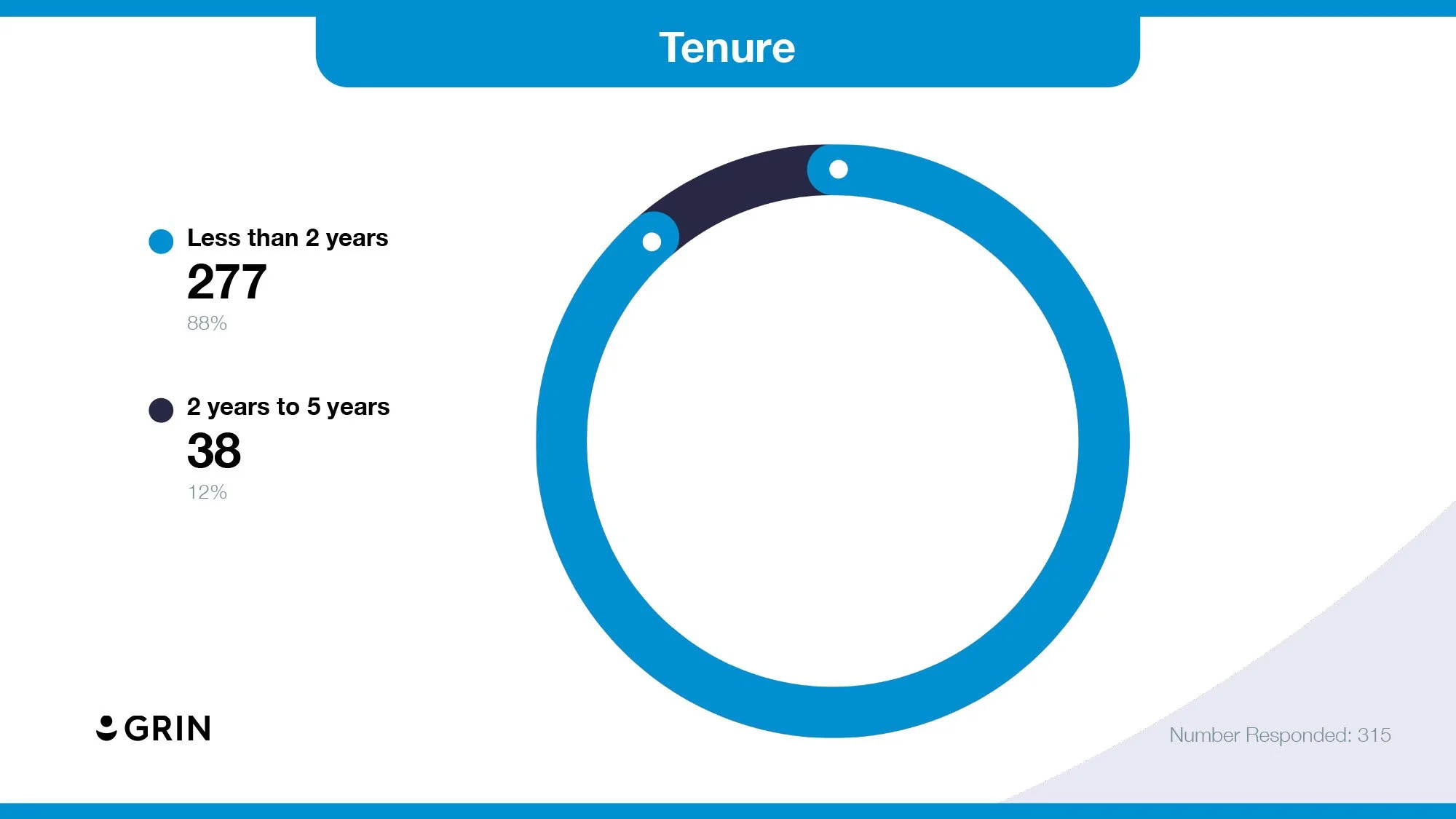 Tenure

Less than 2 years
277
88%

2 years to 5 years
38
12%

GRIN

Number Responded: 315